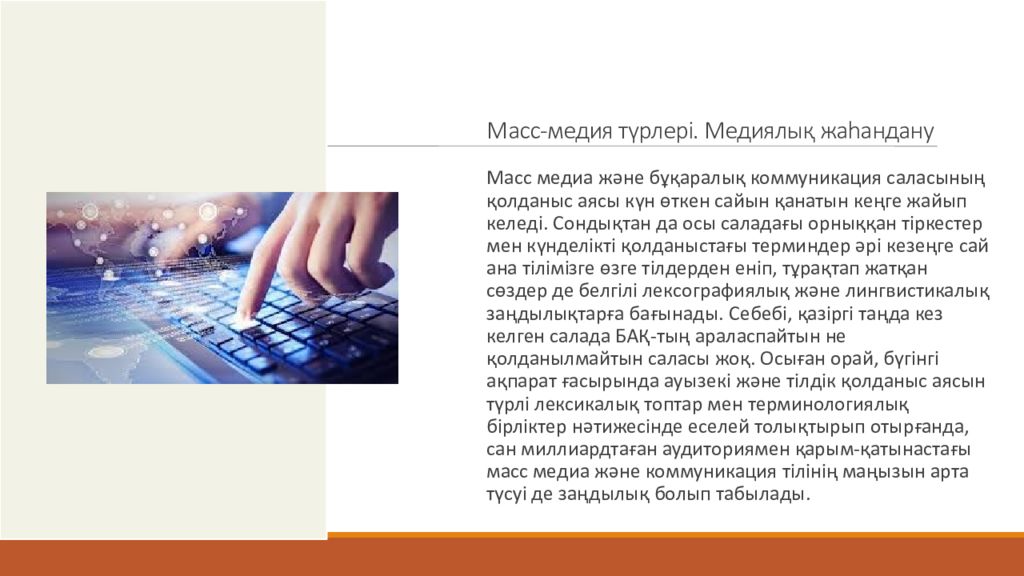 Масс-медия түрлері. Медиялық жаһандану

Масс медиа және бұқаралық коммуникация саласының қолданыс аясы күн өткен сайын қанатын кеңге жайып келеді. Сондықтан да осы саладағы орныққан тіркестер мен күнделікті қолданыстағы терминдер әрі кезеңге сай ана тілімізге өзге тілдерден еніп, тұрақтап жатқан сөздер де белгілі лексографиялық және лингвистикалық заңдылықтарға бағынады. Себебі, қазіргі таңда кез келген салада БАҚ-тың араласпайтын не қолданылмайтын саласы жоқ. Осыған орай, бүгінгі ақпарат ғасырында ауызекі және тілдік қолданыс аясын түрлі лексикалық топтар мен терминологиялық бірліктер нәтижесінде еселей толықтырып отырғанда, сан миллиардтаған аудиториямен қарым-қатынастағы масс медиа және коммуникация тілінің маңызын арта түсуі де заңдылық болып табылады.